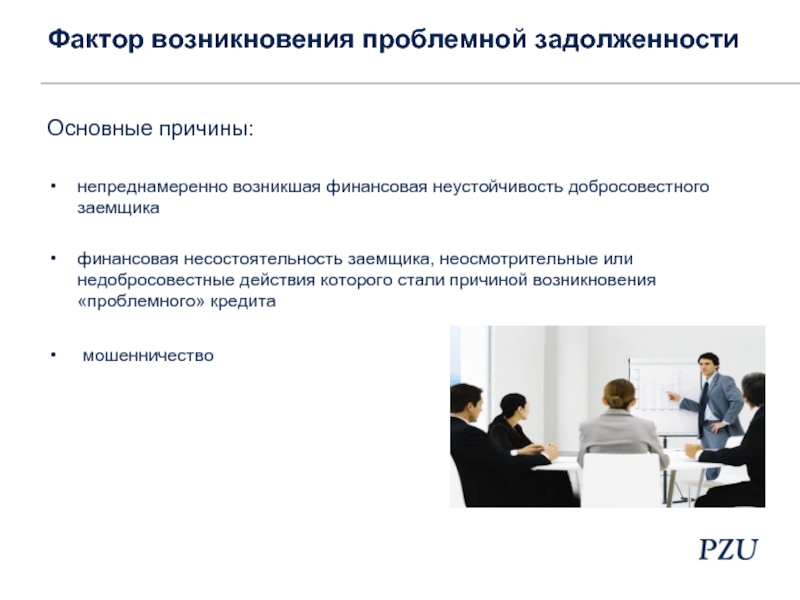 Фактор возникновения проблемной задолженности

Основные причины:

• непреднамеренно возникшая финансовая неустойчивость добросовестного заемщика

• финансовая несостоятельность заемщика, неосмотрительные или недобросовестные действия которого стали причиной возникновения «проблемного» кредита

• мошенничество

PZU